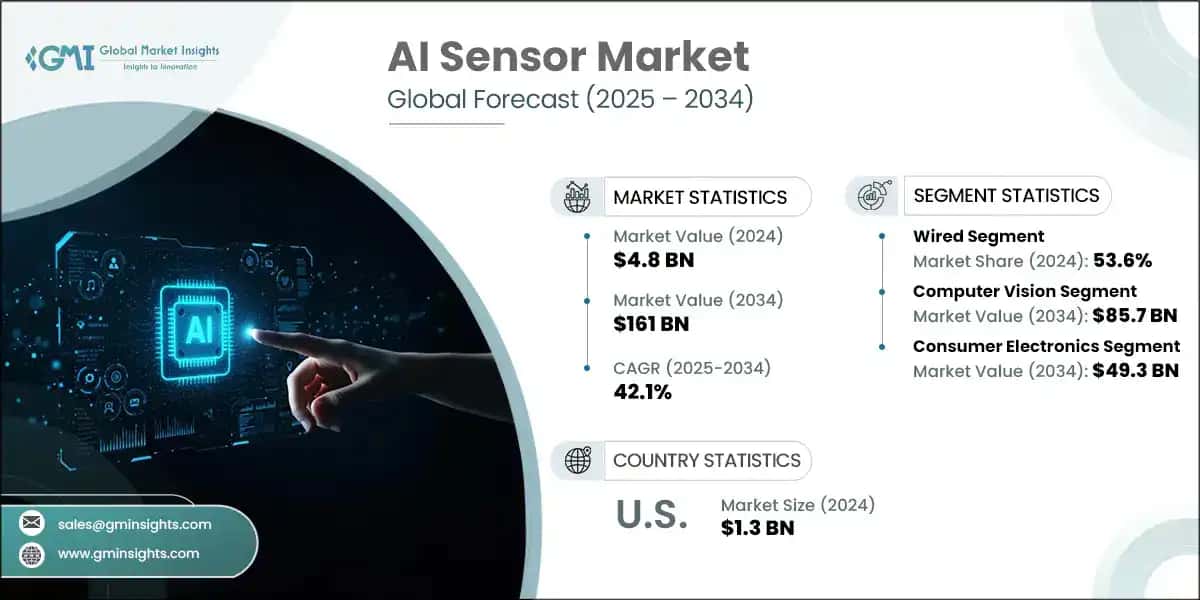 GMI Global Market Insights
Insights to Innovation

AI Sensor Market
Global Forecast (2025 – 2034)

AI

MARKET STATISTICS

Market Value (2024)
$4.8 BN

Market Value (2034)
$161 BN

CAGR (2025-2034)
42.1%

SEGMENT STATISTICS

Wired Segment
Market Share (2024): 53.6%

Computer Vision Segment
Market Value (2034): $85.7 BN

Consumer Electronics Segment
Market Value (2034): $49.3 BN

COUNTRY STATISTICS

U.S.
Market Size (2024)
$1.3 BN

sales@gminsights.com
www.gminsights.com